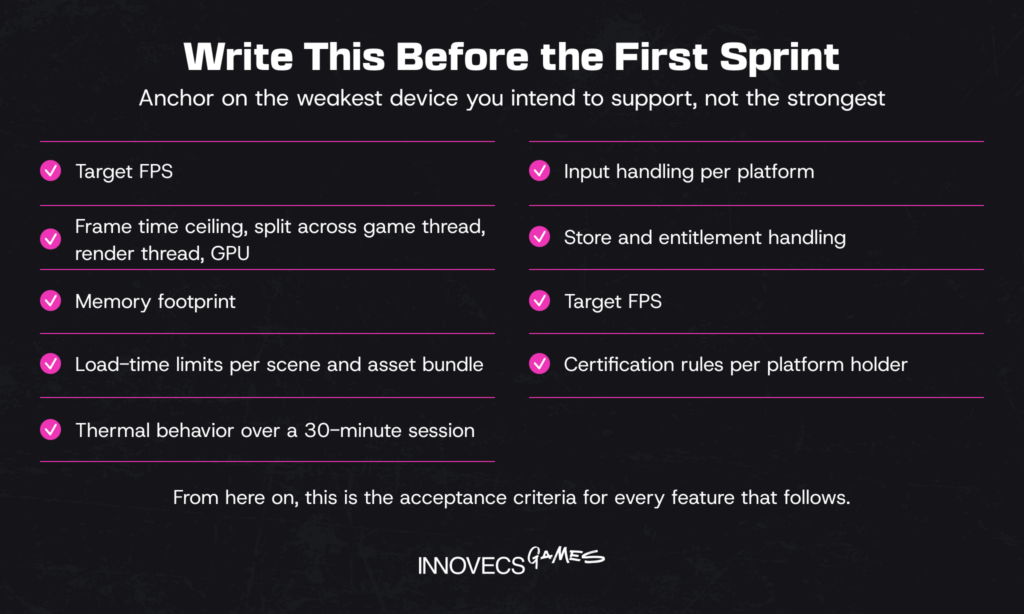 Write This Before the First Sprint

Anchor on the weakest device you intend to support, not the strongest

Target FPS

Frame time ceiling, split across game thread, render thread, GPU

Memory footprint

Load-time limits per scene and asset bundle

Thermal behavior over a 30-minute session

Input handling per platform

Store and entitlement handling

Target FPS

Certification rules per platform holder

From here on, this is the acceptance criteria for every feature that follows.

INNOVECS GAMES